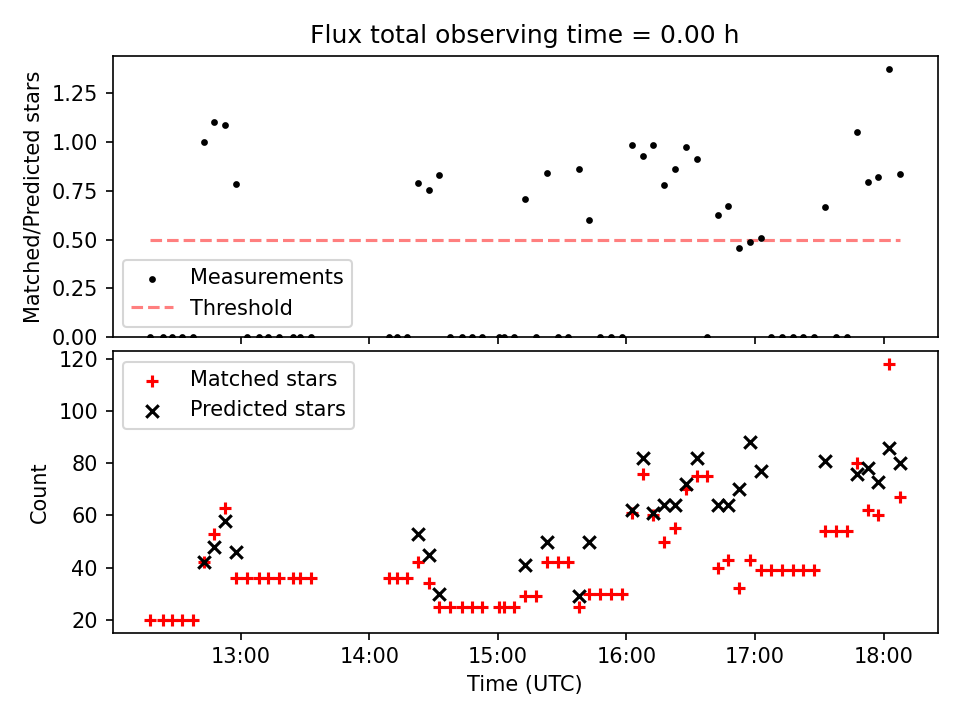 Flux total observing time = 0.00 h

Matched/Predicted stars

1.25
1.00
0.75
0.50
0.25
0.00

Measurements
Threshold

Count

120
100
80
60
40
20

Matched stars
Predicted stars

13:00
14:00
15:00
16:00
17:00
18:00

Time (UTC)